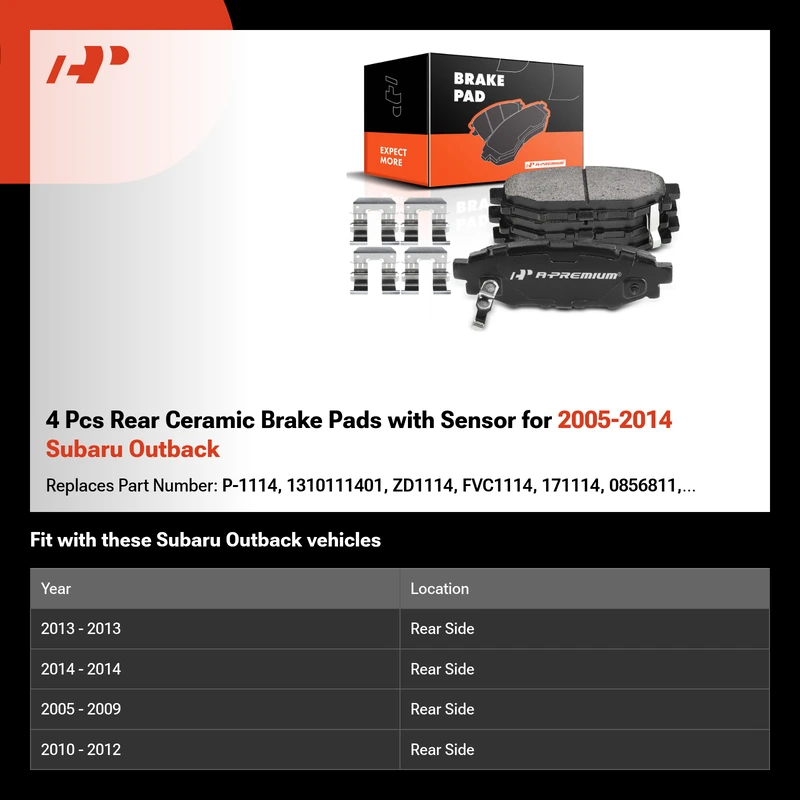 BRAKE PAD

EXPECT MORE

A-PREMIUM

A-PREMIUM

4 Pcs Rear Ceramic Brake Pads with Sensor for 2005-2014 Subaru Outback

Replaces Part Number: P-1114, 1310111401, ZD1114, FVC1114, 171114, 0856811,...

Fit with these Subaru Outback vehicles

| Year | Location |
|---|---|
| 2013 - 2013 | Rear Side |
| 2014 - 2014 | Rear Side |
| 2005 - 2009 | Rear Side |
| 2010 - 2012 | Rear Side |